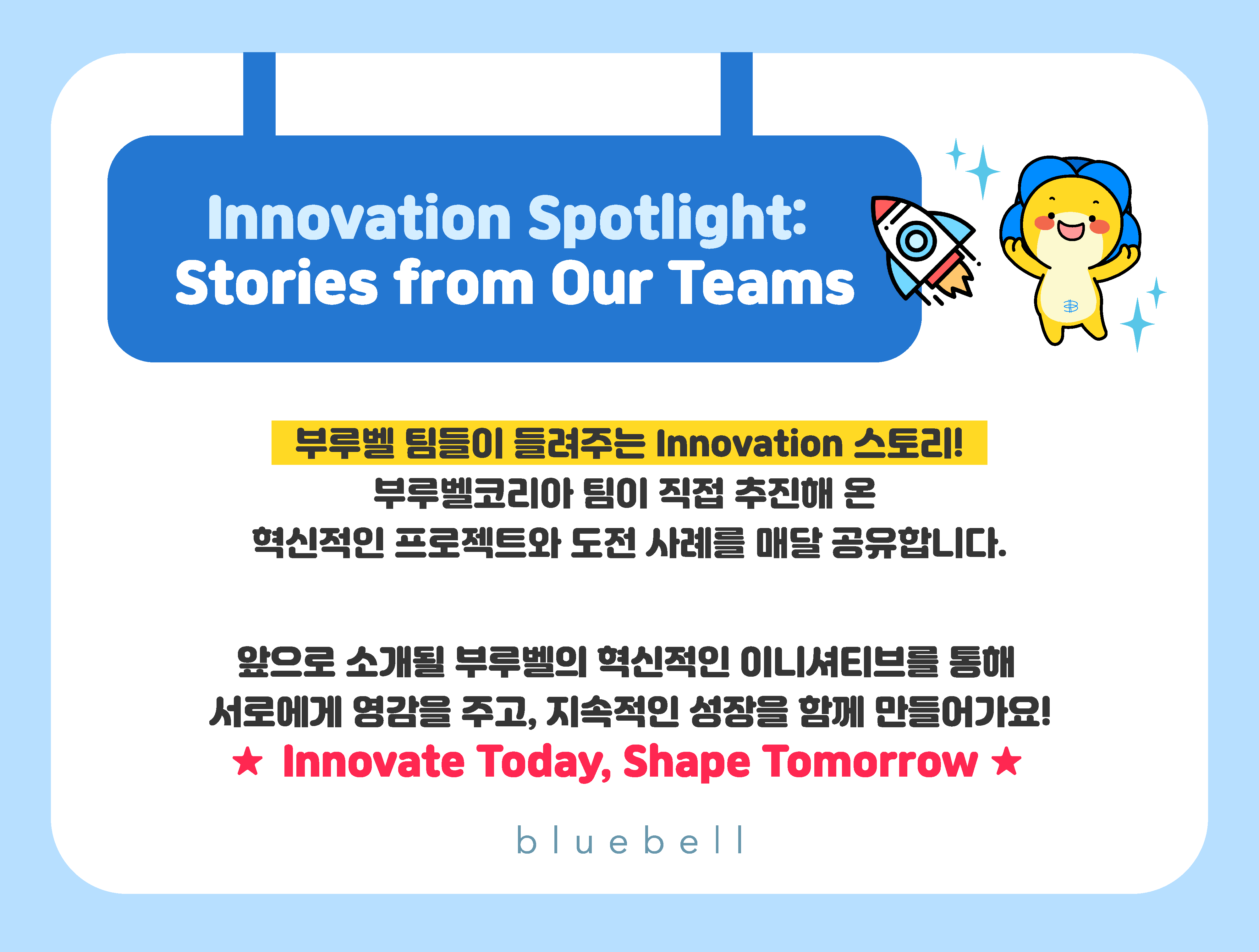 Innovation Spotlight:
Stories from Our Teams

부루벨 팀들이 들려주는 Innovation 스토리!
부루벨코리아 팀이 직접 추진해 온
혁신적인 프로젝트와 도전 사례를 매달 공유합니다.

앞으로 소개될 부루벨의 혁신적인 이니셔티브를 통해
서로에게 영감을 주고, 지속적인 성장을 함께 만들어가요!
★ Innovate Today, Shape Tomorrow ★

bluebell